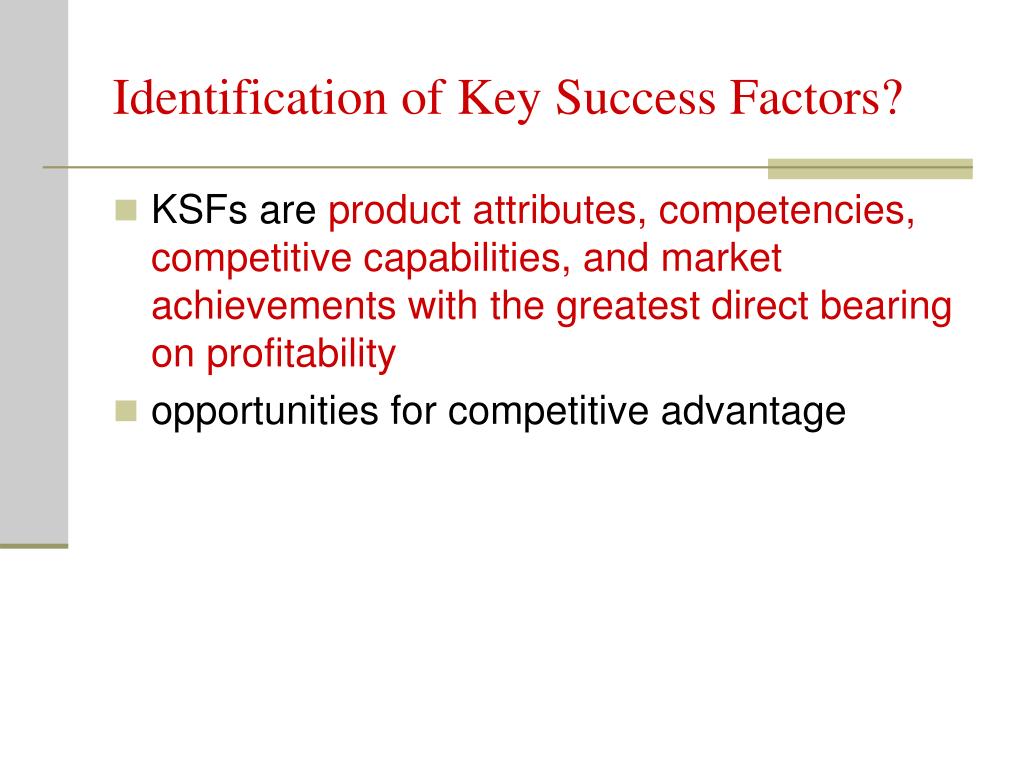 Identification of Key Success Factors?

KSFs are product attributes, competencies, competitive capabilities, and market achievements with the greatest direct bearing on profitability

opportunities for competitive advantage